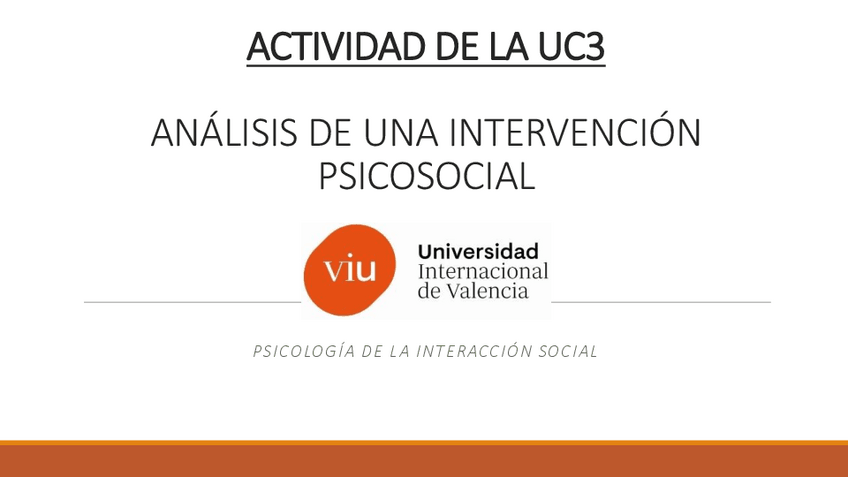 ACTIVIDAD DE LA UC3

ANÁLISIS DE UNA INTERVENCIÓN PSICOSOCIAL

viu Universidad Internacional de Valencia

PSICOLOGÍA DE LA INTERACCIÓN SOCIAL